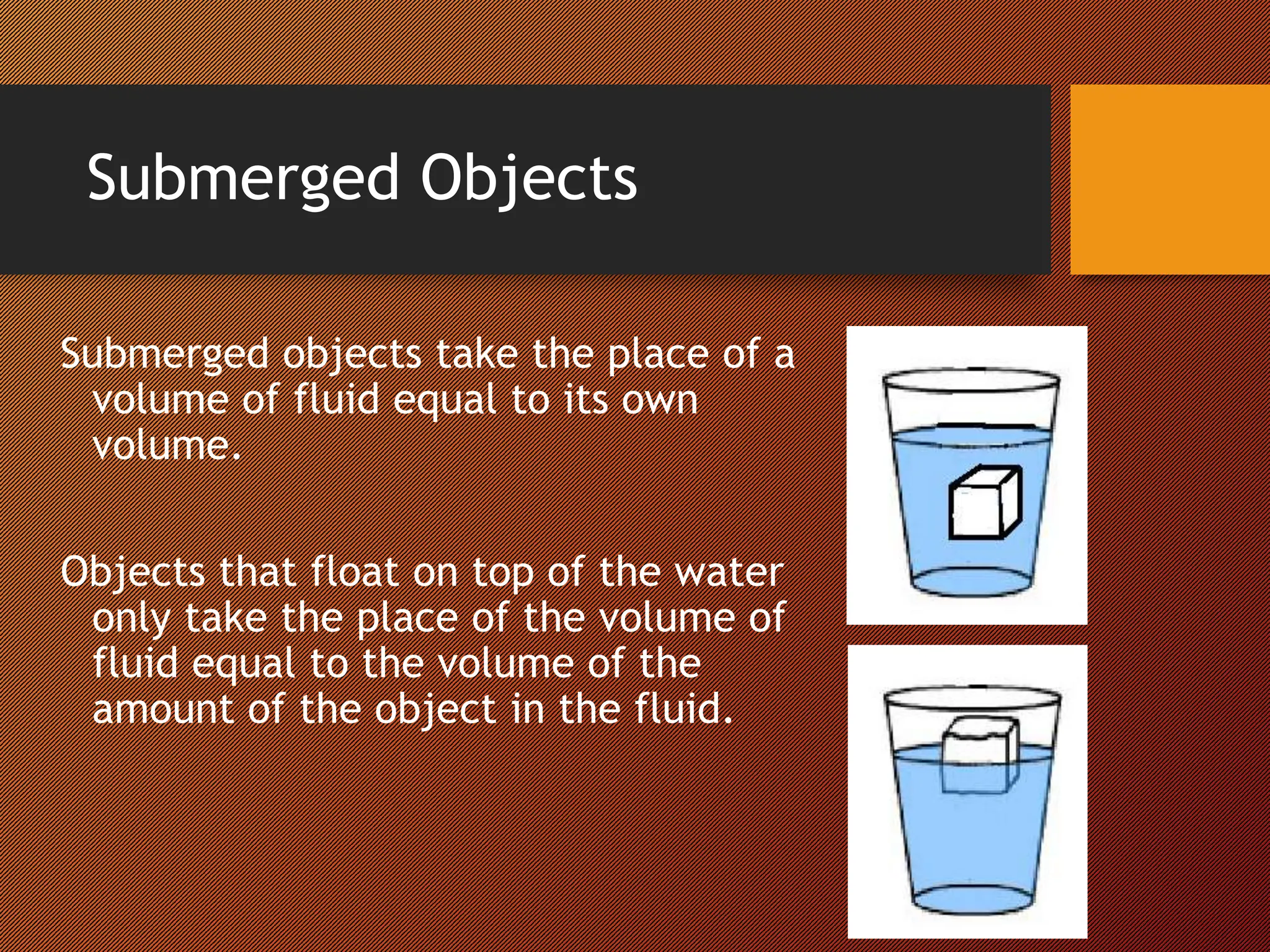 Submerged Objects

Submerged objects take the place of a volume of fluid equal to its own volume.

Objects that float on top of the water only take the place of the volume of fluid equal to the volume of the amount of the object in the fluid.